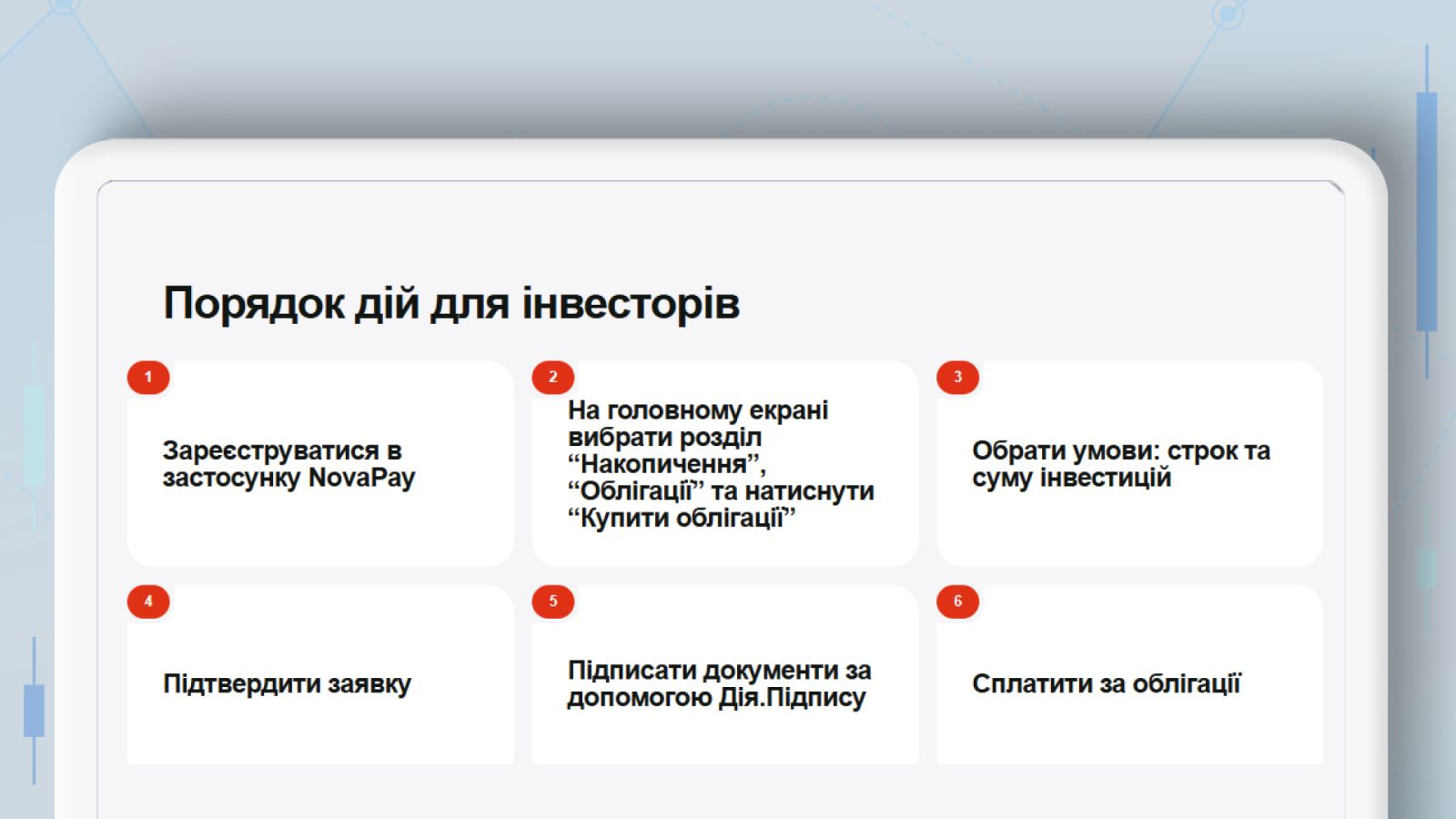 Порядок дій для інвесторів

1

Зареєструватися в застосунку NovaPay

2

На головному екрані вибрати розділ “Накопичення”, “Облігації” та натиснути “Купити облігації”

3

Обрати умови: строк та суму інвестицій

4

Підтвердити заявку

5

Підписати документи за допомогою Дія.Підпису

6

Сплатити за облігації